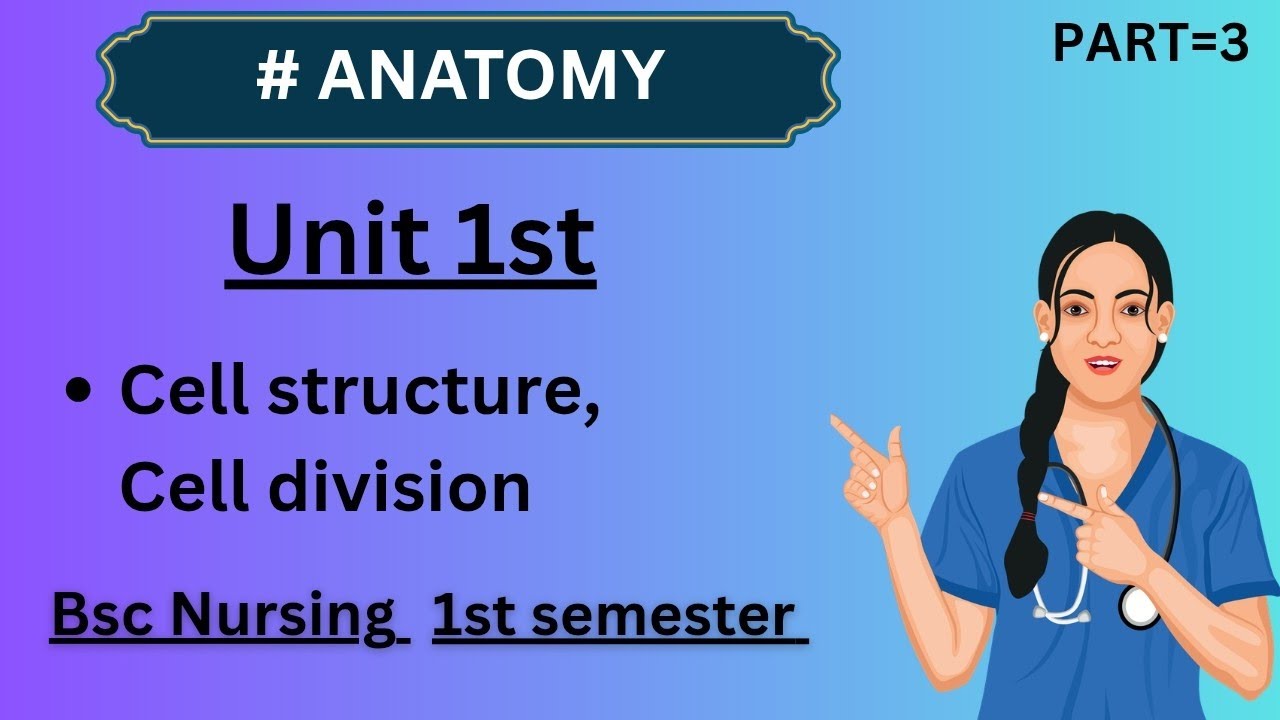 # ANATOMY

PART=3

Unit 1st

• Cell structure, Cell division

Bsc Nursing 1st semester